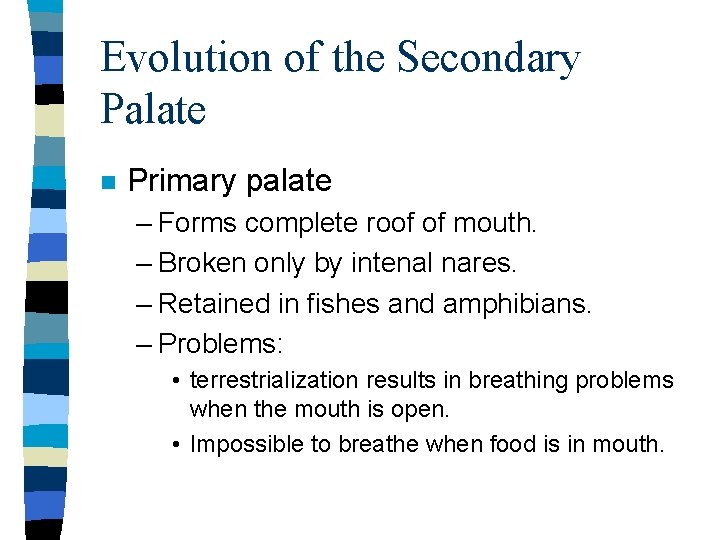 Evolution of the Secondary Palate

■ Primary palate
– Forms complete roof of mouth.
– Broken only by intenal nares.
– Retained in fishes and amphibians.
– Problems:
• terrestrialization results in breathing problems when the mouth is open.
• Impossible to breathe when food is in mouth.